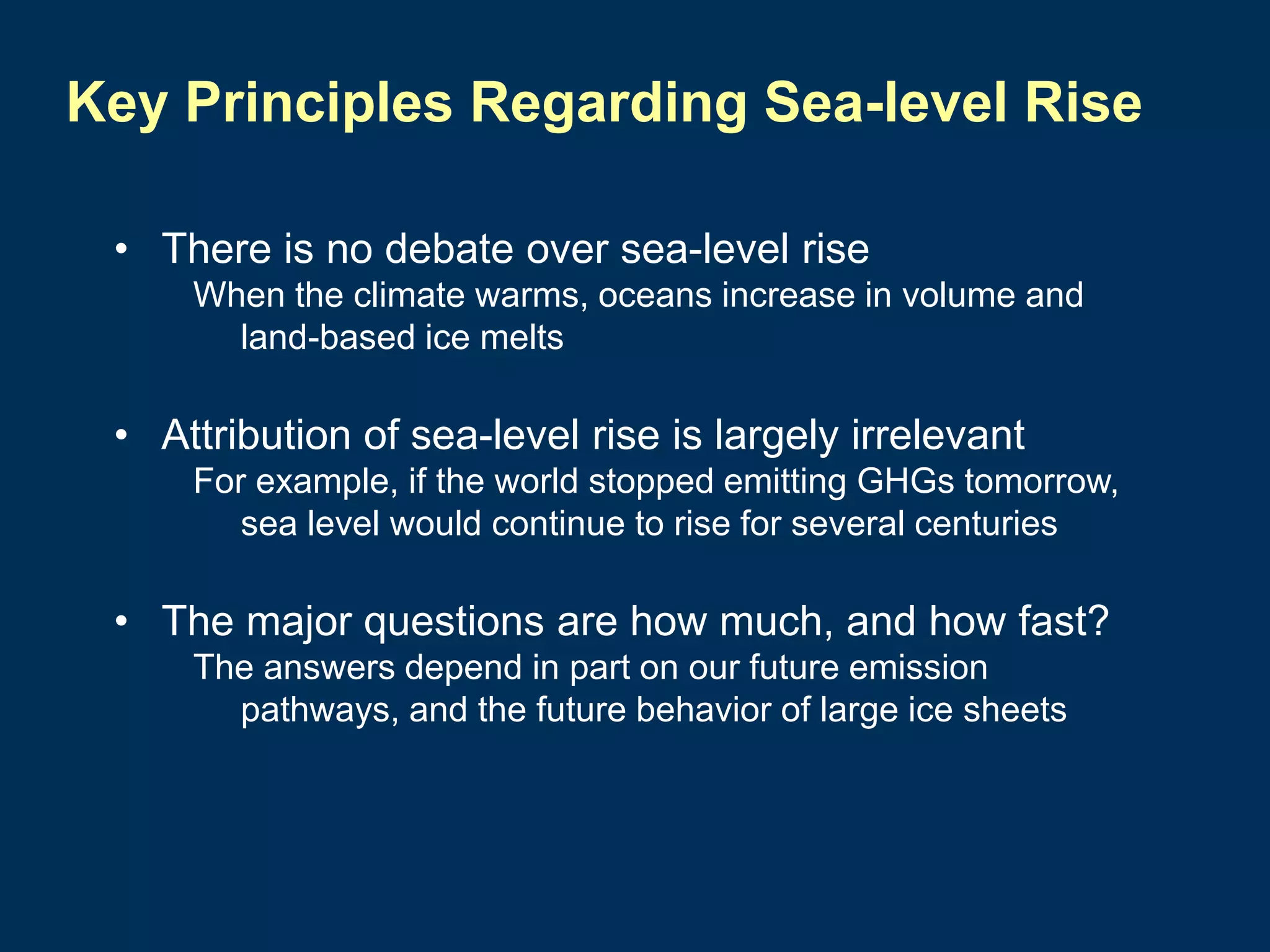 Key Principles Regarding Sea-level Rise

• There is no debate over sea-level rise
When the climate warms, oceans increase in volume and land-based ice melts

• Attribution of sea-level rise is largely irrelevant
For example, if the world stopped emitting GHGs tomorrow, sea level would continue to rise for several centuries

• The major questions are how much, and how fast?
The answers depend in part on our future emission pathways, and the future behavior of large ice sheets